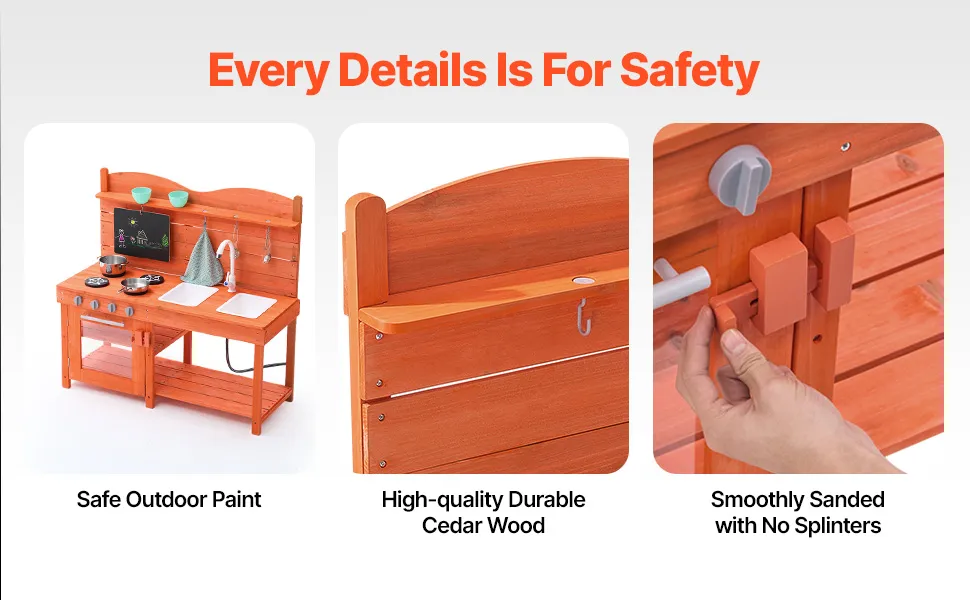 Every Details Is For Safety

Safe Outdoor Paint

High-quality Durable Cedar Wood

Smoothly Sanded with No Splinters